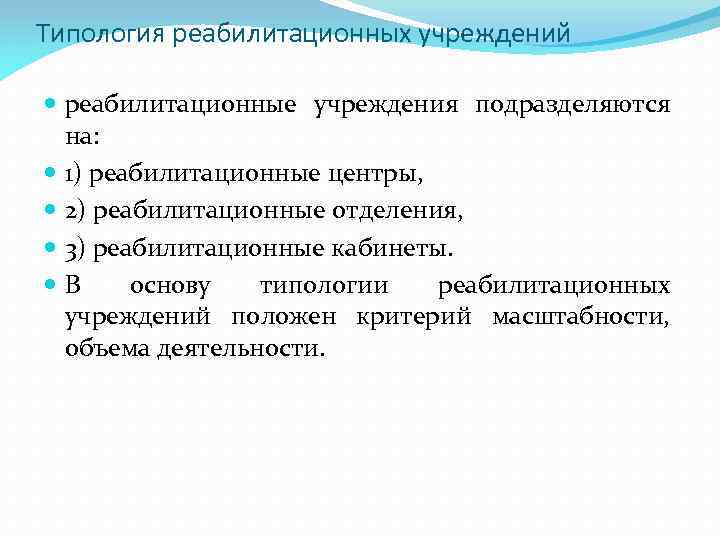 Типология реабилитационных учреждений

реабилитационные учреждения подразделяются на:

1) реабилитационные центры,

2) реабилитационные отделения,

3) реабилитационные кабинеты.

В основу типологии реабилитационных учреждений положен критерий масштабности, объема деятельности.